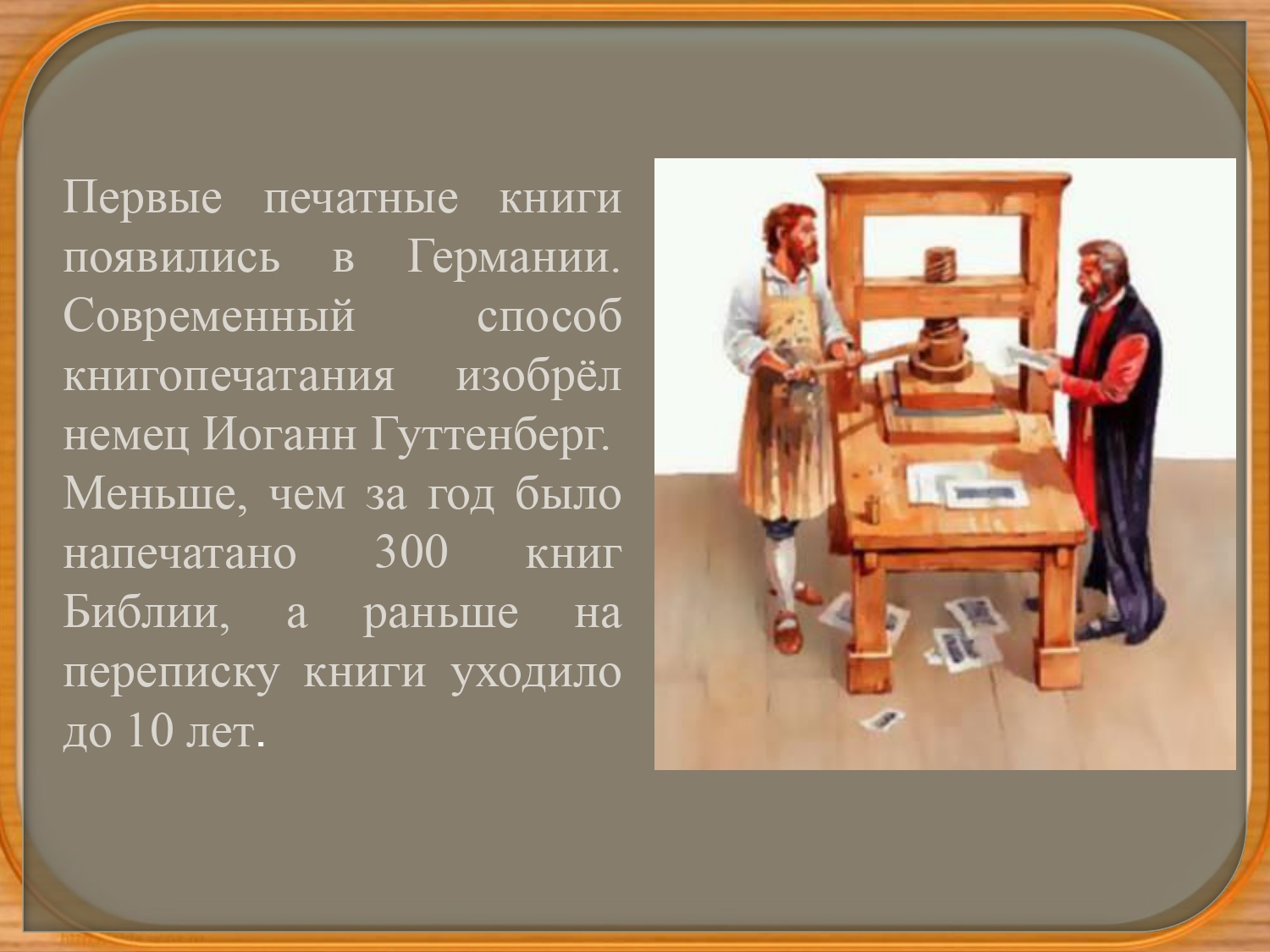 Первые печатные книги появились в Германии. Современный способ книгопечатания изобрёл немец Иоганн Гуттенберг.
Меньше, чем за год было напечатано 300 книг Библии, а раньше на переписку книги уходило до 10 лет.